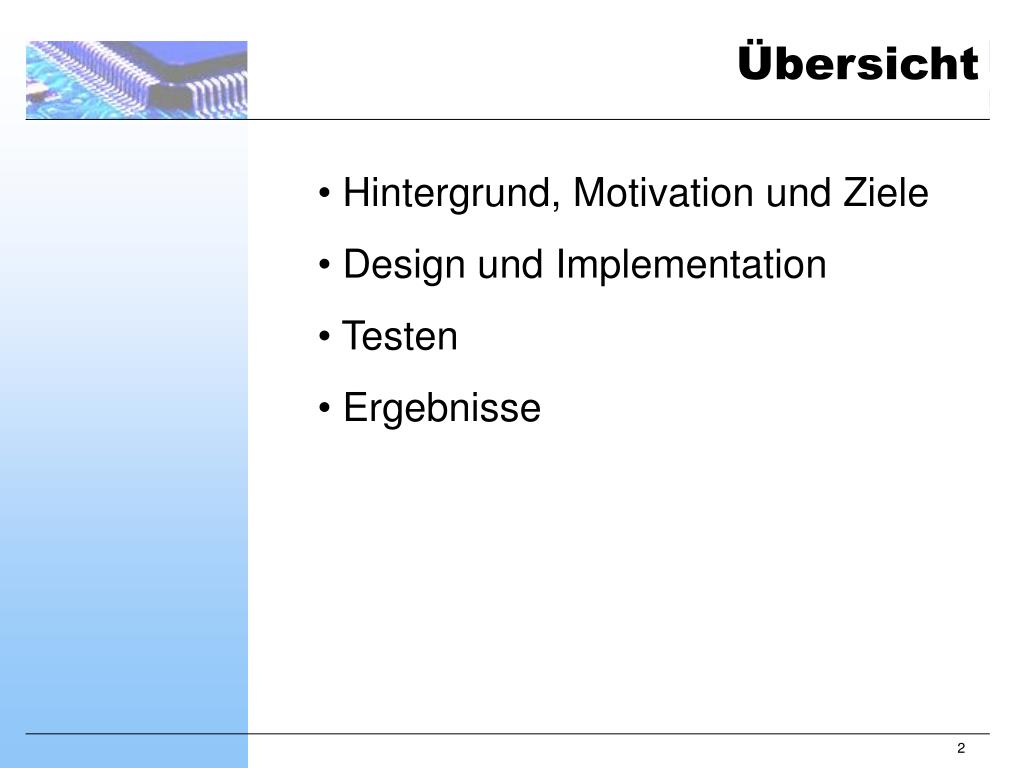 Übersicht

• Hintergrund, Motivation und Ziele
• Design und Implementation
• Testen
• Ergebnisse

2